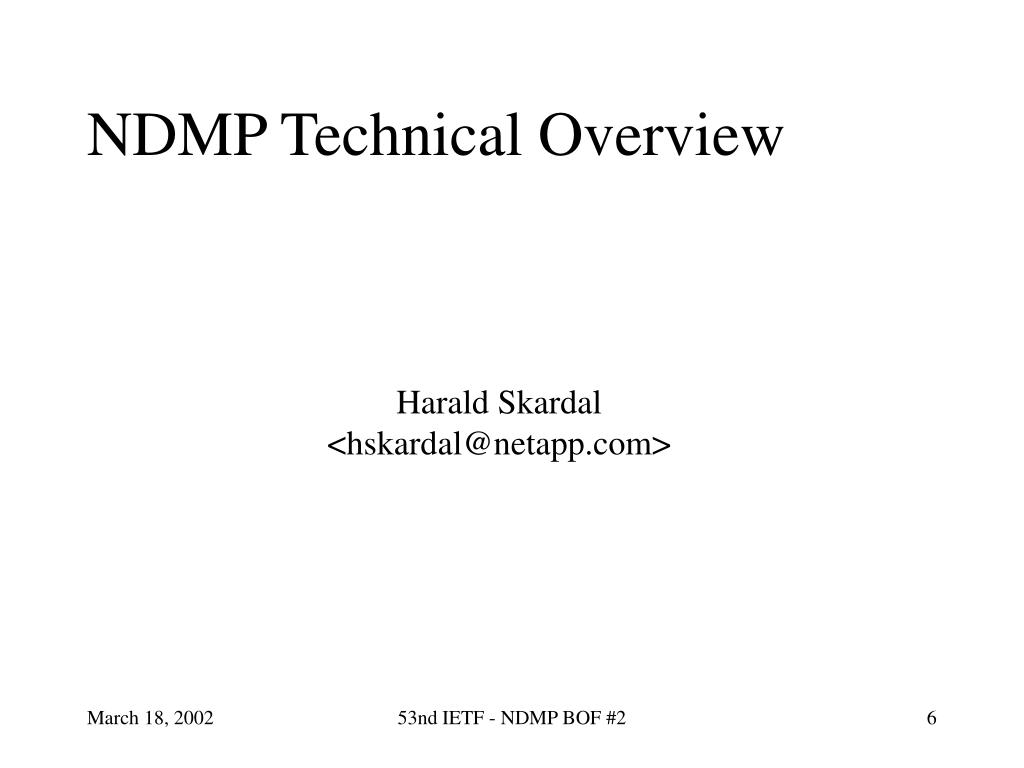 NDMP Technical Overview

Harald Skardal
<hskardal@netapp.com>

March 18, 2002

53nd IETF - NDMP BOF #2

6